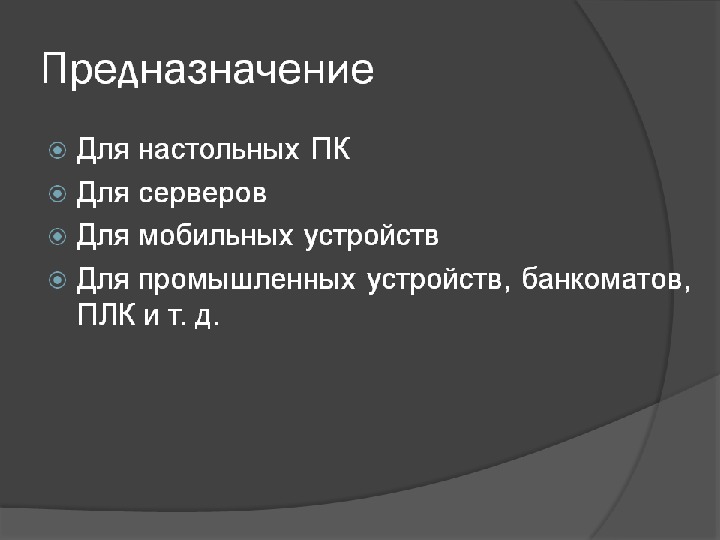 Предназначение

Для настольных ПК
Для серверов
Для мобильных устройств
Для промышленных устройств, банкоматов, ПЛК и т. д.